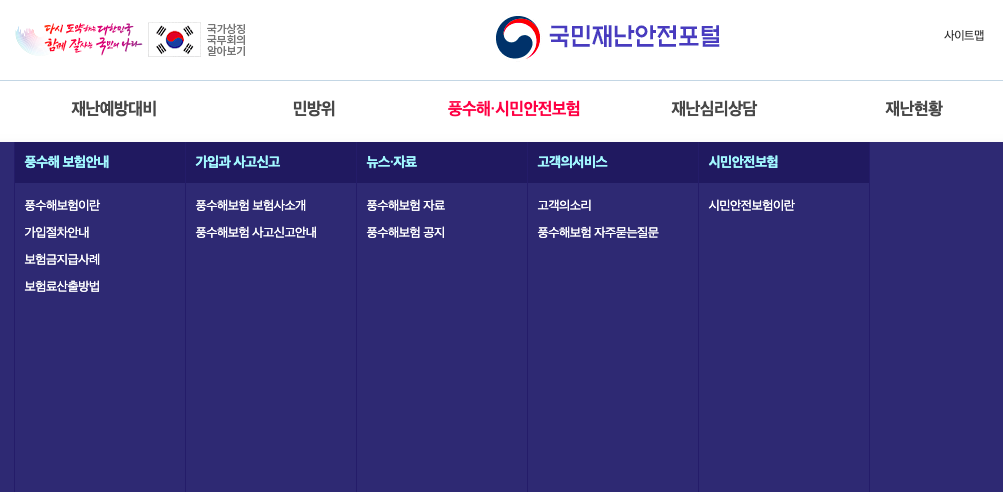 다시 도약하는 대한민국 함께 잘사는 국민의 나라

국가상징 국무회의 알아보기

국민재난안전포털

사이트맵

재난예방대비
민방위
풍수해·시민안전보험
재난심리상담
재난현황

풍수해 보험안내
풍수해보험이란
가입절차안내
보험금지급사례
보험료산출방법

가입과 사고신고
풍수해보험 보험사소개
풍수해보험 사고신고안내

뉴스·자료
풍수해보험 자료
풍수해보험 공지

고객의서비스
고객의소리
풍수해보험 자주묻는질문

시민안전보험
시민안전보험이란